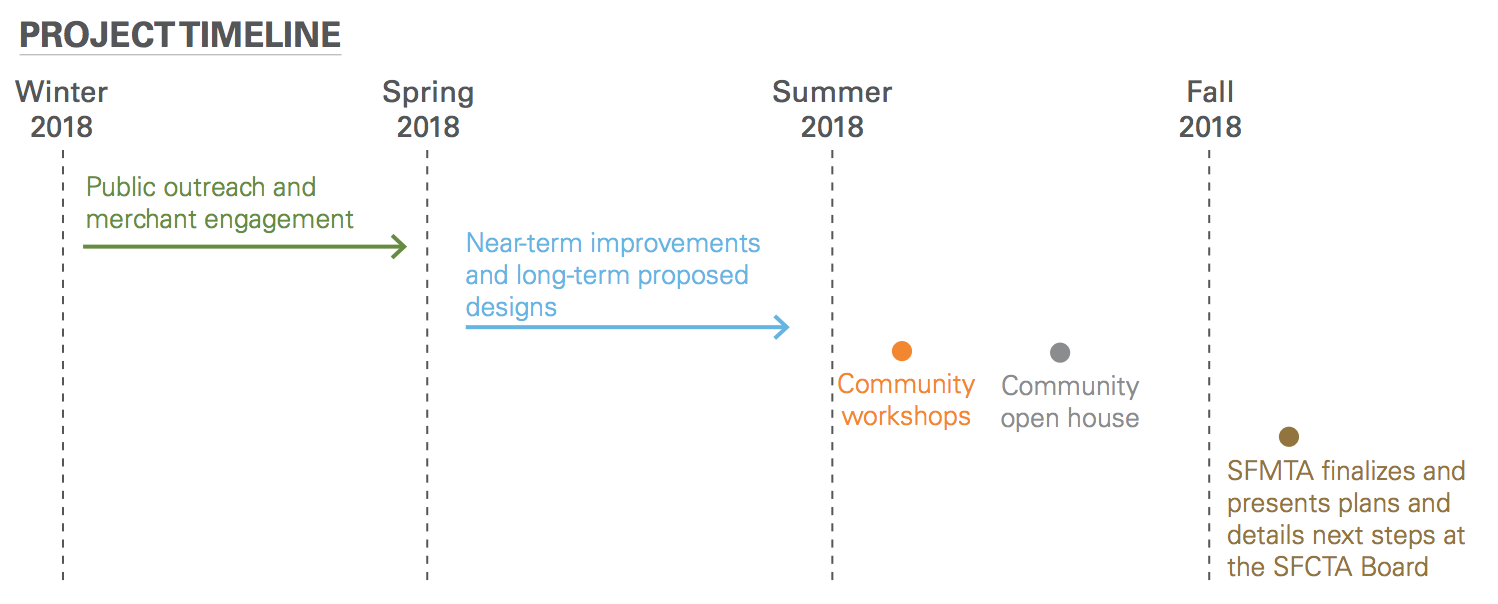 PROJECT TIMELINE

Winter 2018

Spring 2018

Summer 2018

Fall 2018

Public outreach and merchant engagement

Near-term improvements and long-term proposed designs

Community workshops

Community open house

SFMTA finalizes and presents plans and details next steps at the SFCTA Board